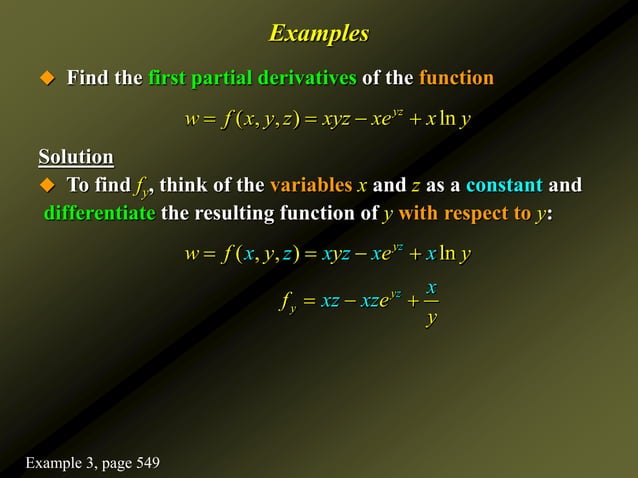 Examples

◆ Find the first partial derivatives of the function

$w = f(x, y, z) = xyz - xe^{yz} + x \ln y$

Solution

◆ To find $f_y$, think of the variables $x$ and $z$ as a constant and differentiate the resulting function of $y$ with respect to $y$:

$w = f(x, y, z) = xyz - xe^{yz} + x \ln y$

$f_y = xz - xze^{yz} + \frac{x}{y}$

Example 3, page 549